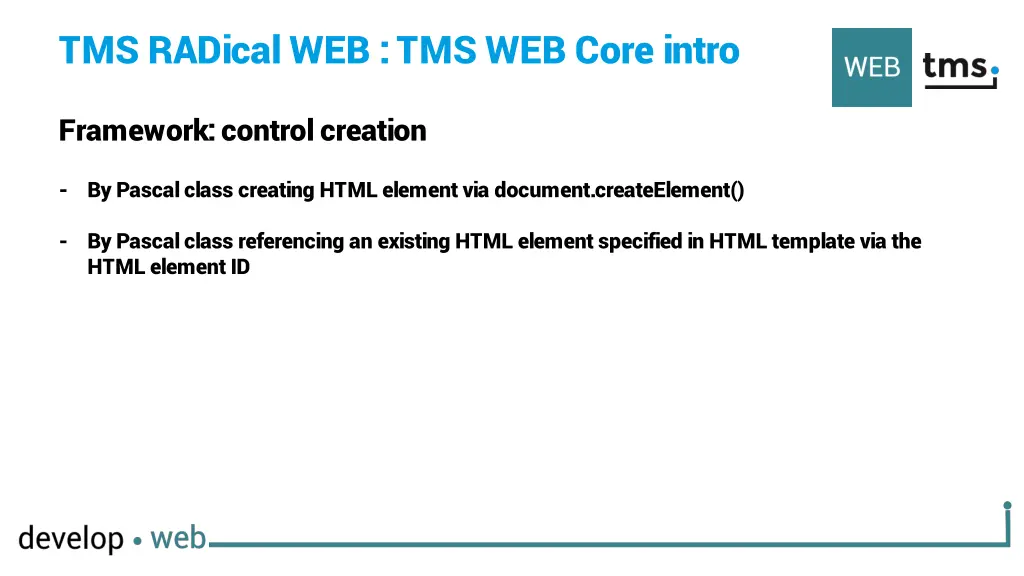 TMS RADical WEB : TMS WEB Core intro

WEB tms.

Framework: control creation

- By Pascal class creating HTML element via document.createElement()

- By Pascal class referencing an existing HTML element specified in HTML template via the HTML element ID

develop • web